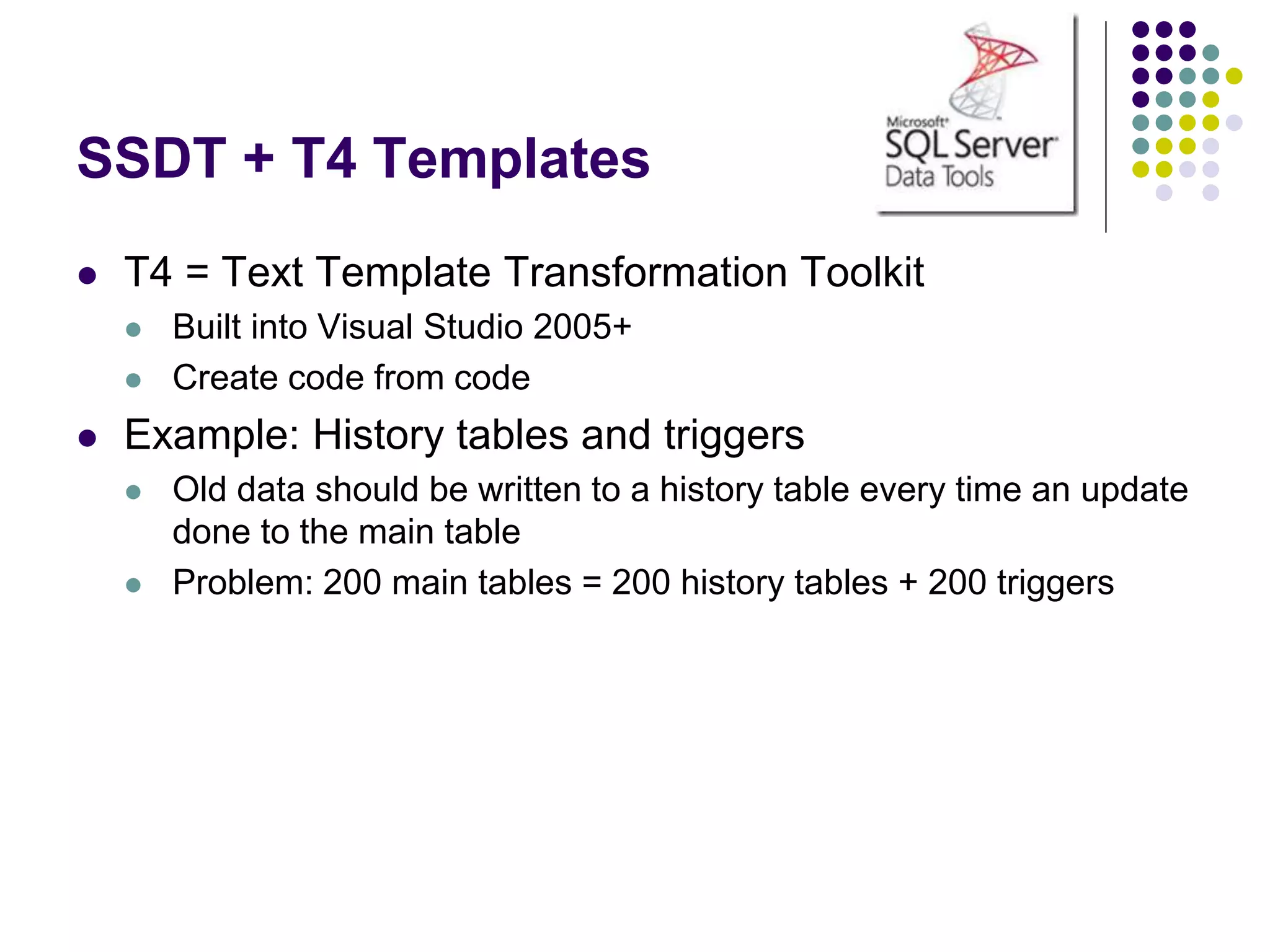 SSDT + T4 Templates

Microsoft SQL Server Data Tools

- T4 = Text Template Transformation Toolkit
  - Built into Visual Studio 2005+
  - Create code from code
- Example: History tables and triggers
  - Old data should be written to a history table every time an update done to the main table
  - Problem: 200 main tables = 200 history tables + 200 triggers